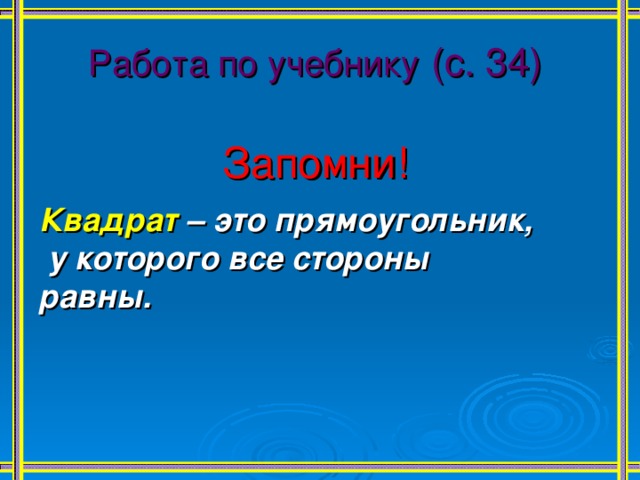 Работа по учебнику (с. 34)

Запомни!

Квадрат – это прямоугольник, у которого все стороны равны.